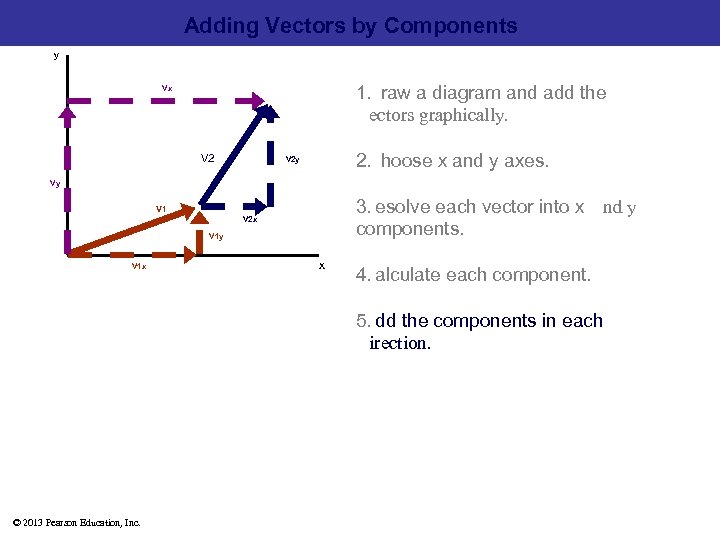 Adding Vectors by Components

y

Vx

V2

V2y

Vy

V1

V2x

V1y

V1x

x

1. raw a diagram and add the ectors graphically.

2. hoose x and y axes.

3. esolve each vector into x nd y components.

4. alculate each component.

5. dd the components in each irection.

© 2013 Pearson Education, Inc.